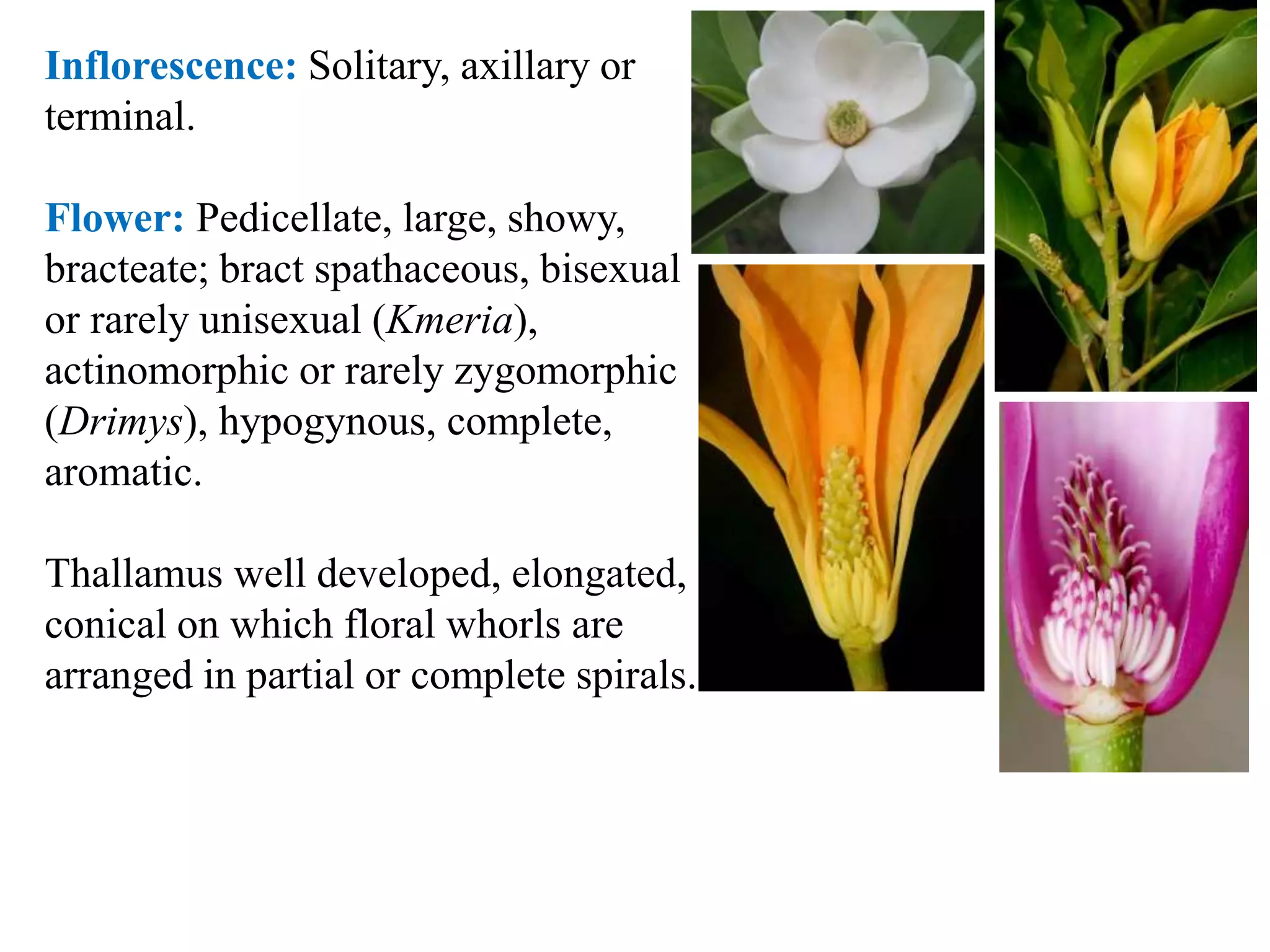 Inflorescence: Solitary, axillary or terminal.

Flower: Pedicellate, large, showy, bracteate; bract spathaceous, bisexual or rarely unisexual (Kmeria), actinomorphic or rarely zygomorphic (Drimys), hypogynous, complete, aromatic.

Thallamus well developed, elongated, conical on which floral whorls are arranged in partial or complete spirals.